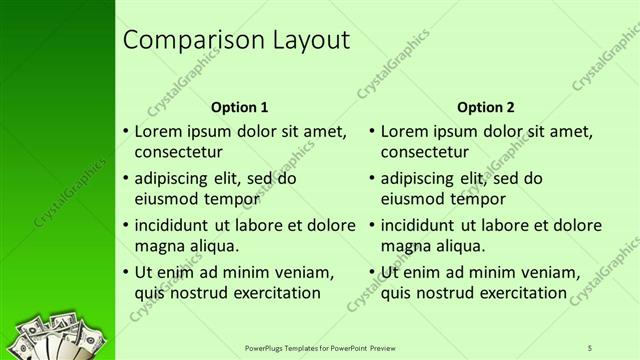 Comparison Layout

Option 1

• Lorem ipsum dolor sit amet, consectetur
• adipiscing elit, sed do eiusmod tempor
• incididunt ut labore et dolore magna aliqua.
• Ut enim ad minim veniam, quis nostrud exercitation

Option 2

• Lorem ipsum dolor sit amet, consectetur
• adipiscing elit, sed do eiusmod tempor
• incididunt ut labore et dolore magna aliqua.
• Ut enim ad minim veniam, quis nostrud exercitation

CrystalGraphics

PowerPlugs Templates for PowerPoint Preview

5